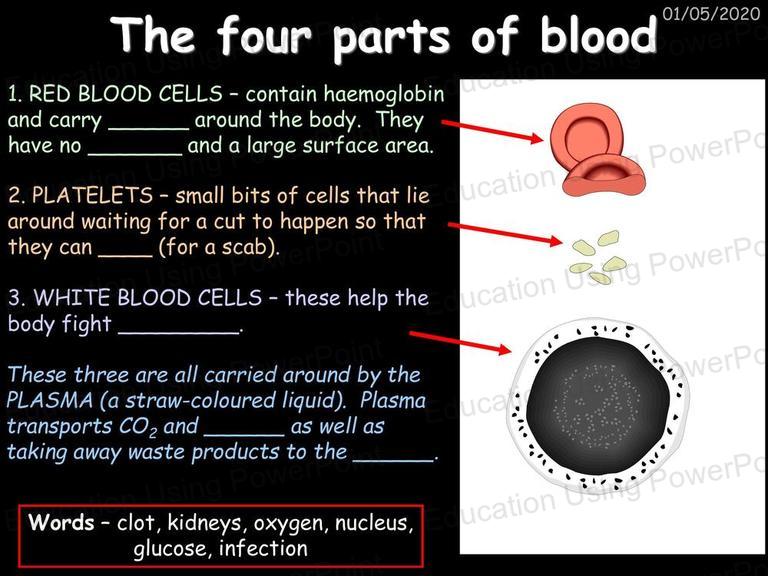 01/05/2020

The four parts of blood

1. RED BLOOD CELLS – contain haemoglobin and carry ______ around the body. They have no _______ and a large surface area.

2. PLATELETS – small bits of cells that lie around waiting for a cut to happen so that they can ____ (for a scab).

3. WHITE BLOOD CELLS – these help the body fight _________.

These three are all carried around by the PLASMA (a straw-coloured liquid). Plasma transports $CO_2$ and ______ as well as taking away waste products to the ______.

Words – clot, kidneys, oxygen, nucleus, glucose, infection

Education Using PowerPoint